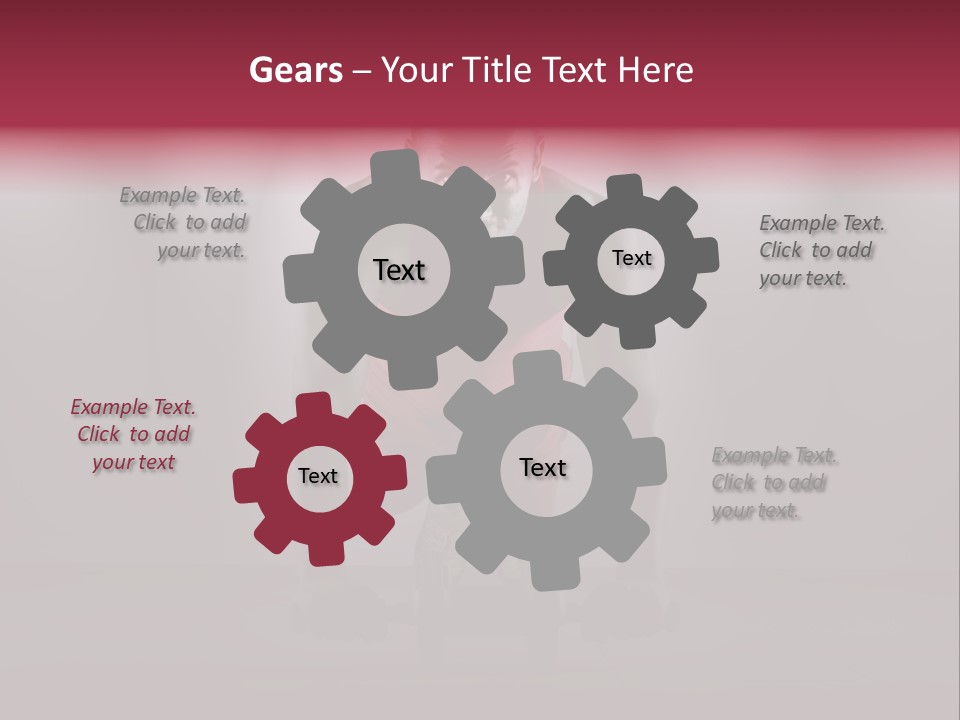 Gears – Your Title Text Here

Example Text. Click to add your text.

Text

Text

Example Text. Click to add your text.

Example Text. Click to add your text

Text

Text

Example Text. Click to add your text.